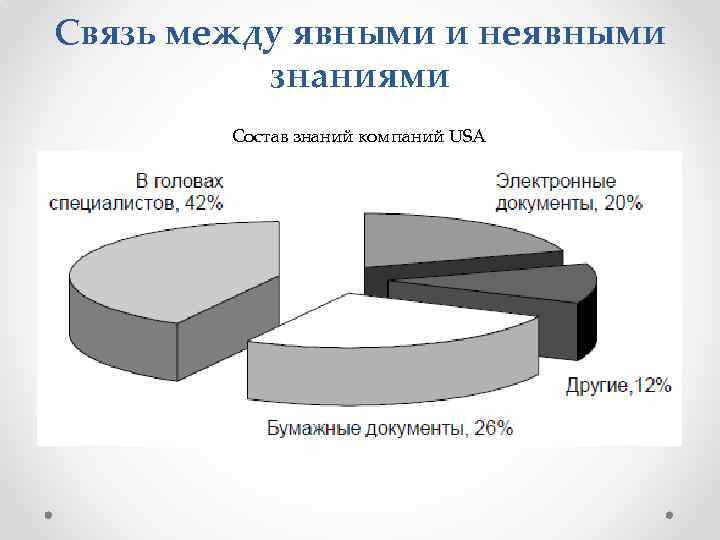 Связь между явными и неявными знаниями

Состав знаний компаний USA

В головах специалистов, 42%

Электронные документы, 20%

Другие,12%

Бумажные документы, 26%